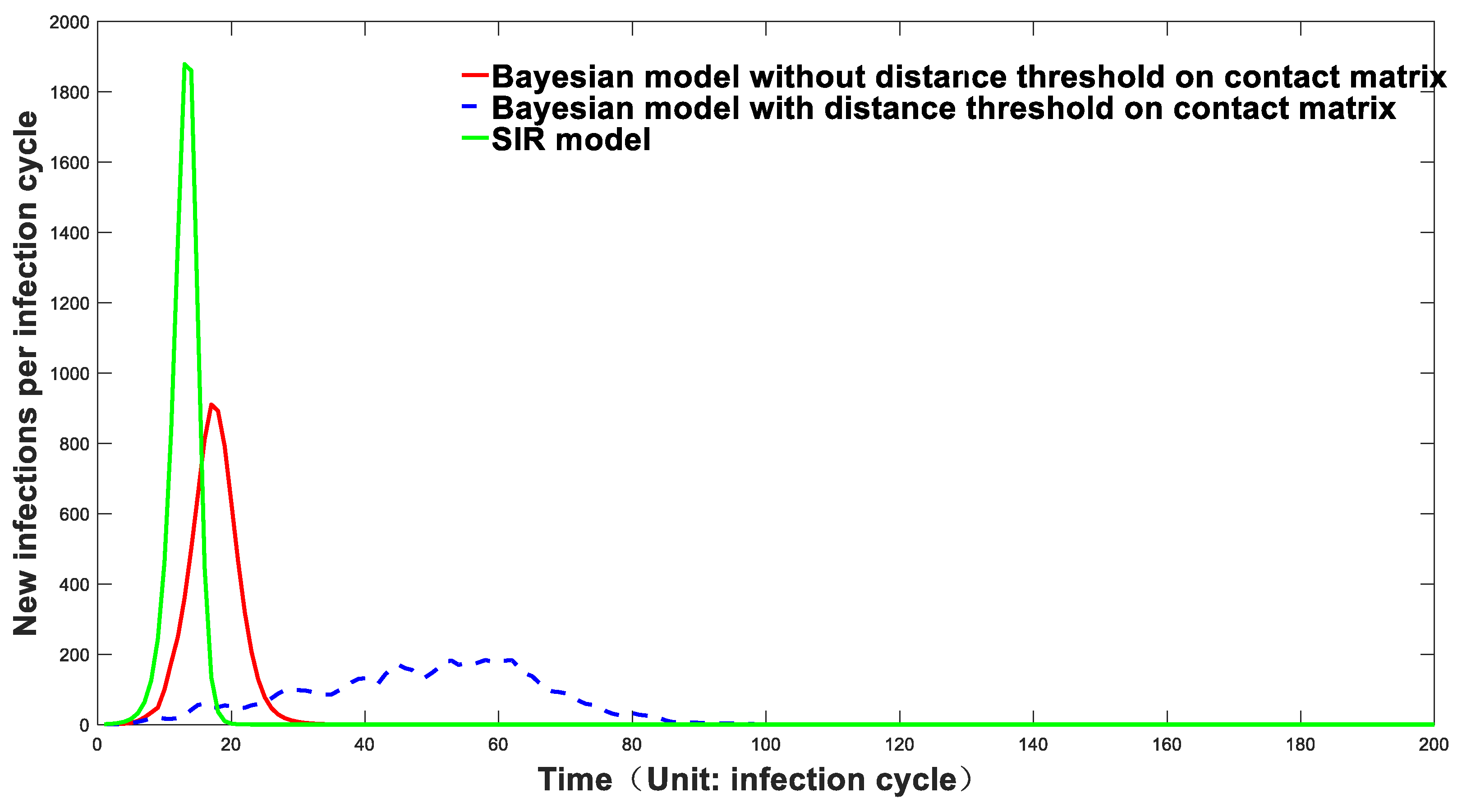 Bayesian model without distance threshold on contact matrix
Bayesian model with distance threshold on contact matrix
SIR model

New infections per infection cycle

2000
1800
1600
1400
1200
1000
800
600
400
200
0

0
20
40
60
80
100
120
140
160
180
200

Time（Unit: infection cycle）